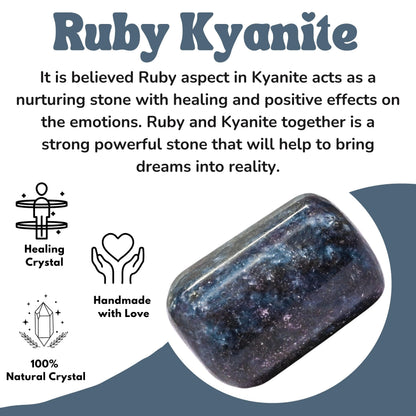 Ruby Kyanite

It is believed Ruby aspect in Kyanite acts as a nurturing stone with healing and positive effects on the emotions. Ruby and Kyanite together is a strong powerful stone that will help to bring dreams into reality.

Healing Crystal

Handmade with Love

100% Natural Crystal